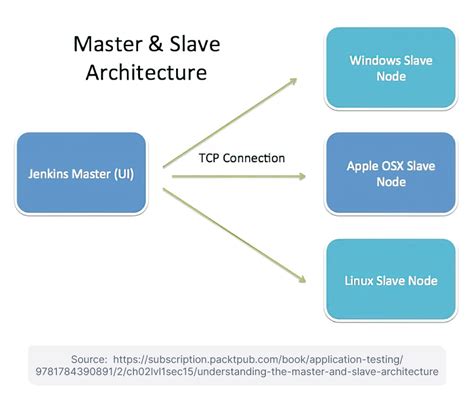 Master & Slave Architecture

Jenkins Master (UI)

TCP Connection

Windows Slave Node

Apple OSX Slave Node

Linux Slave Node

Source: https://subscription.packtpub.com/book/application-testing/9781784390891/2/ch02lvl1sec15/understanding-the-master-and-slave-architecture